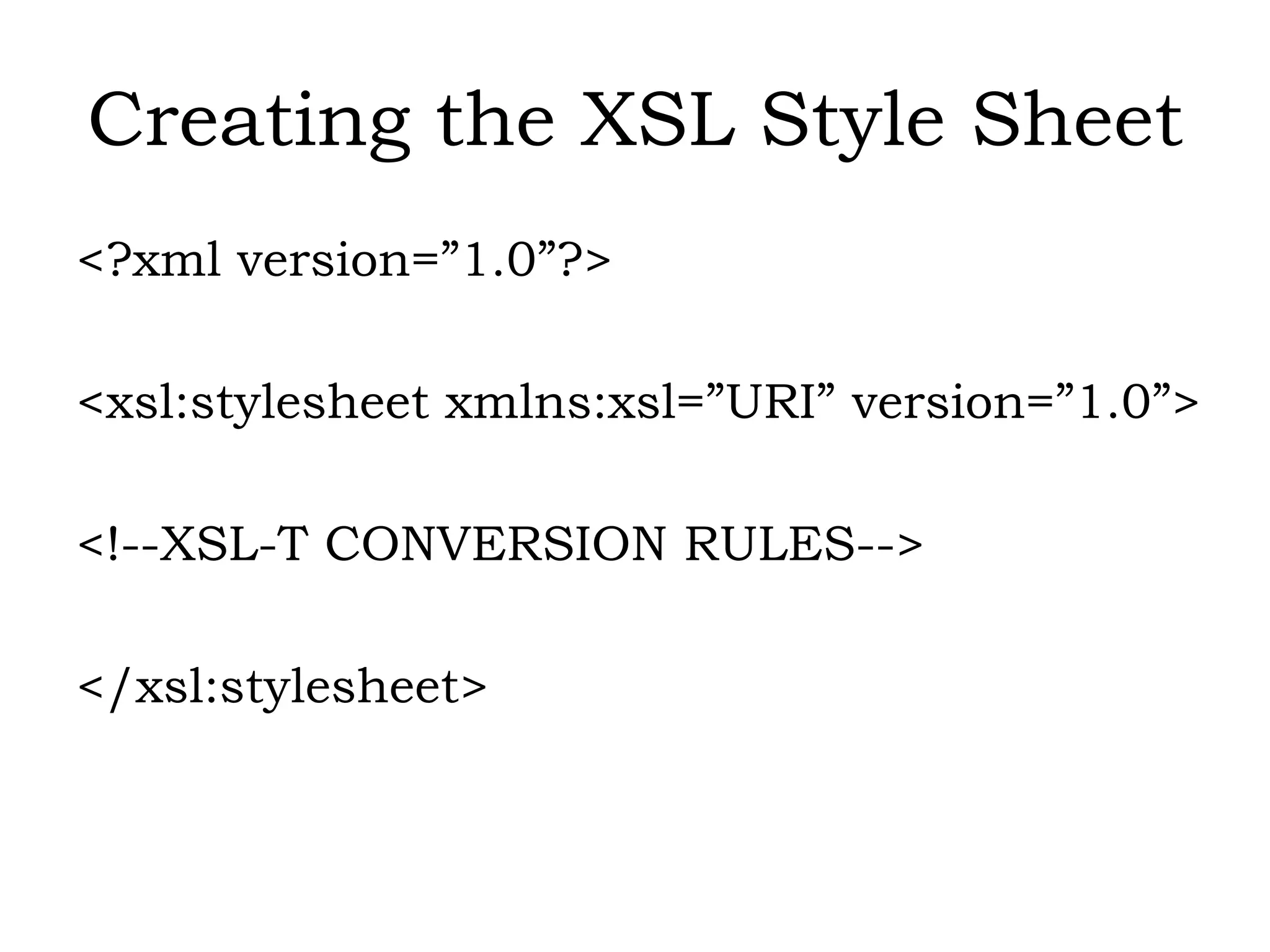 Creating the XSL Style Sheet

<?xml version=”1.0”?>

<xsl:stylesheet xmlns:xsl=”URI” version=”1.0”>

<!--XSL-T CONVERSION RULES-->

</xsl:stylesheet>